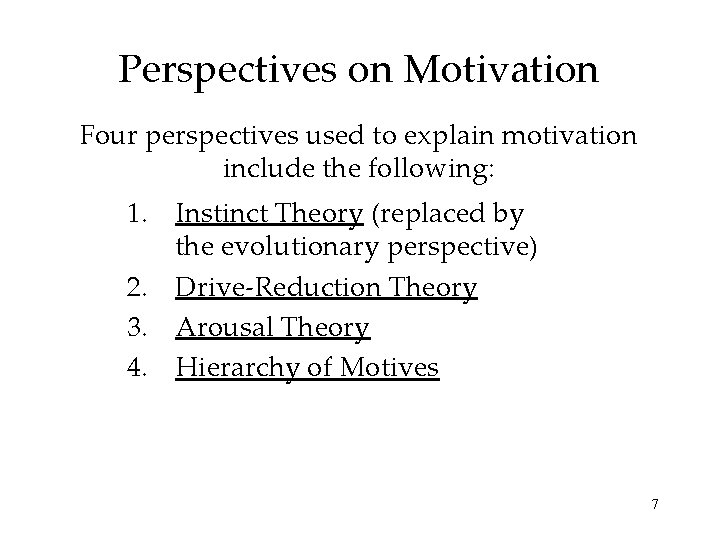 Perspectives on Motivation

Four perspectives used to explain motivation include the following:

1. Instinct Theory (replaced by the evolutionary perspective)
2. Drive-Reduction Theory
3. Arousal Theory
4. Hierarchy of Motives

7